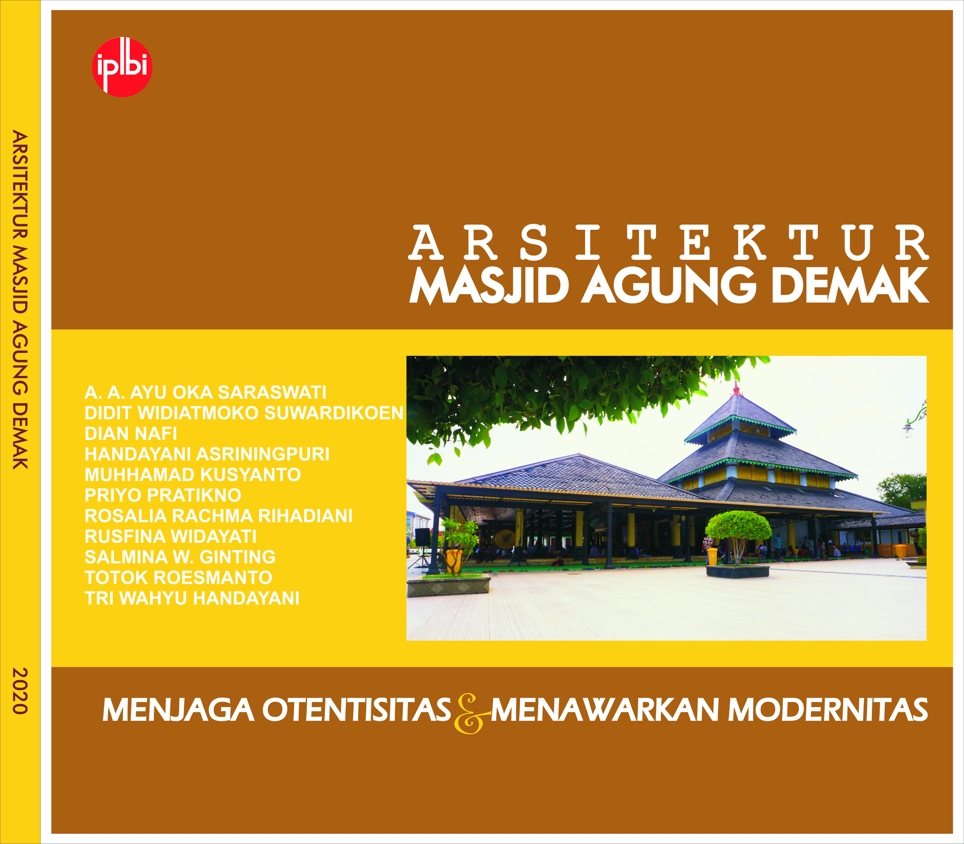 ARSITEKTUR MASJID AGUNG DEMAK

2020

iplbi

ARSITEKTUR
MASJID AGUNG DEMAK

A. A. AYU OKA SARASWATI
DIDIT WIDIATMOKO SUWARDIKOEN
DIAN NAFI
HANDAYANI ASRININGPURI
MUHHAMAD KUSYANTO
PRIYO PRATIKNO
ROSALIA RACHMA RIHADIANI
RUSFINA WIDAYATI
SALMINA W. GINTING
TOTOK ROESMANTO
TRI WAHYU HANDAYANI

MENJAGA OTENTISITAS & MENAWARKAN MODERNITAS